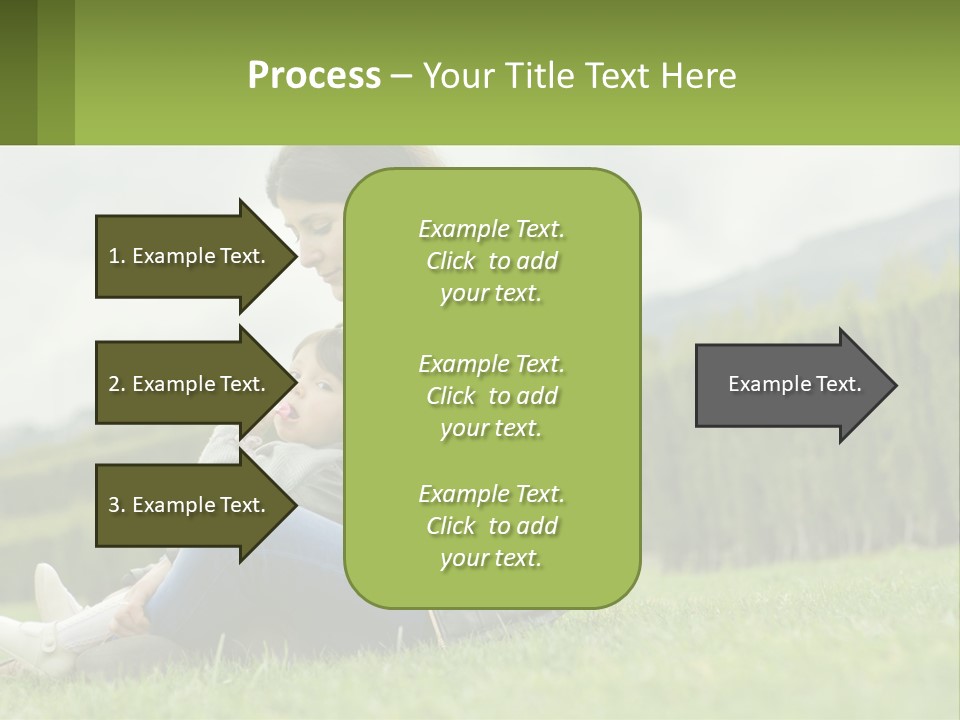 Process – Your Title Text Here

1. Example Text.

2. Example Text.

3. Example Text.

Example Text.
Click to add
your text.

Example Text.
Click to add
your text.

Example Text.
Click to add
your text.

Example Text.